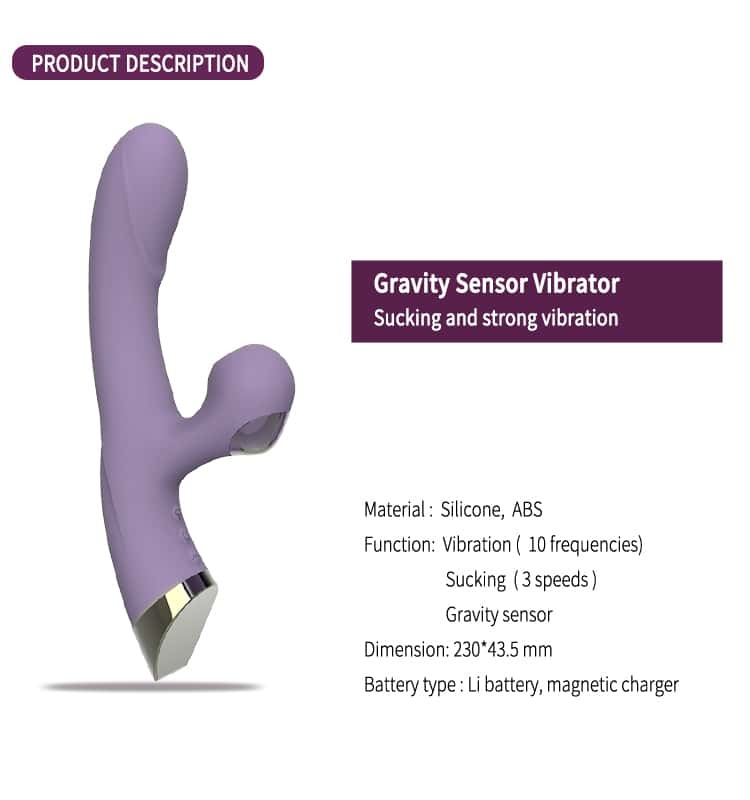 PRODUCT DESCRIPTION

Gravity Sensor Vibrator
Sucking and strong vibration

Material : Silicone, ABS
Function: Vibration ( 10 frequencies)
Sucking ( 3 speeds )
Gravity sensor
Dimension: 230*43.5 mm
Battery type : Li battery, magnetic charger